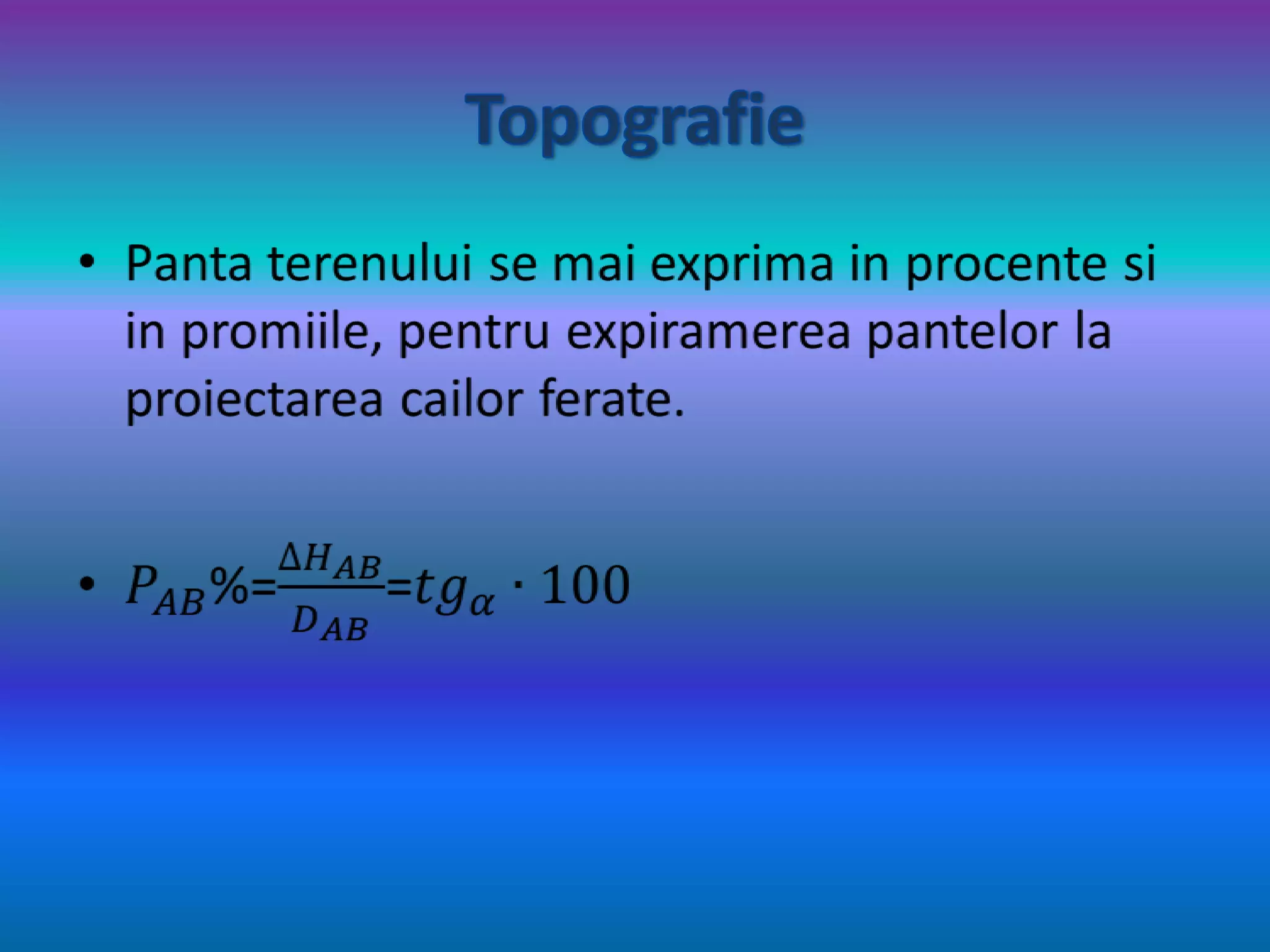 Topografie

• Panta terenului se mai exprima in procente si in promiile, pentru expiramerea pantelor la proiectarea cailor ferate.

• $P_{AB}\%=\frac{\Delta H_{AB}}{D_{AB}}=tg_{\alpha} \cdot 100$